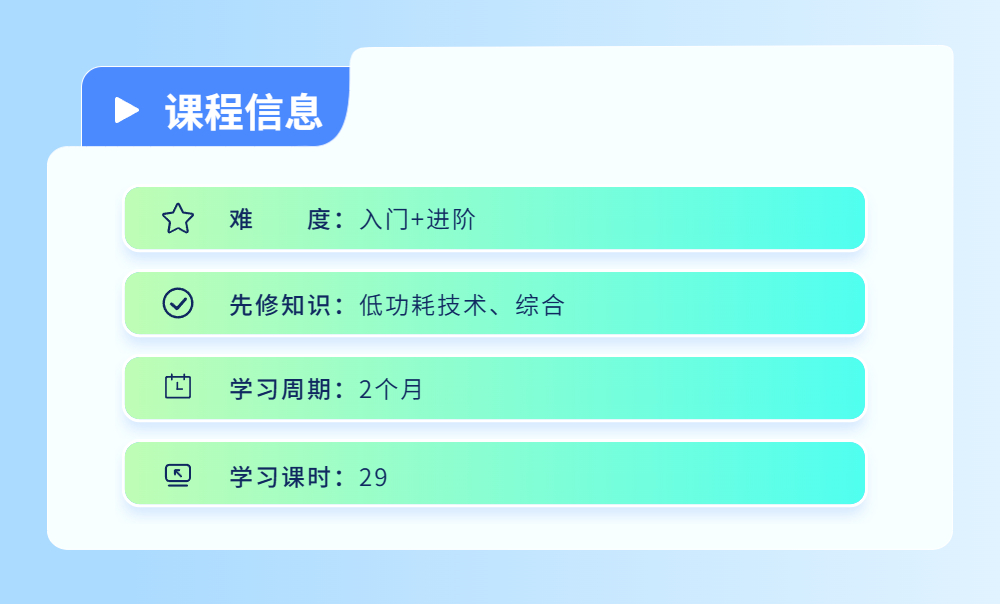 课程信息

难　　度：入门+进阶

先修知识：低功耗技术、综合

学习周期：2个月

学习课时：29